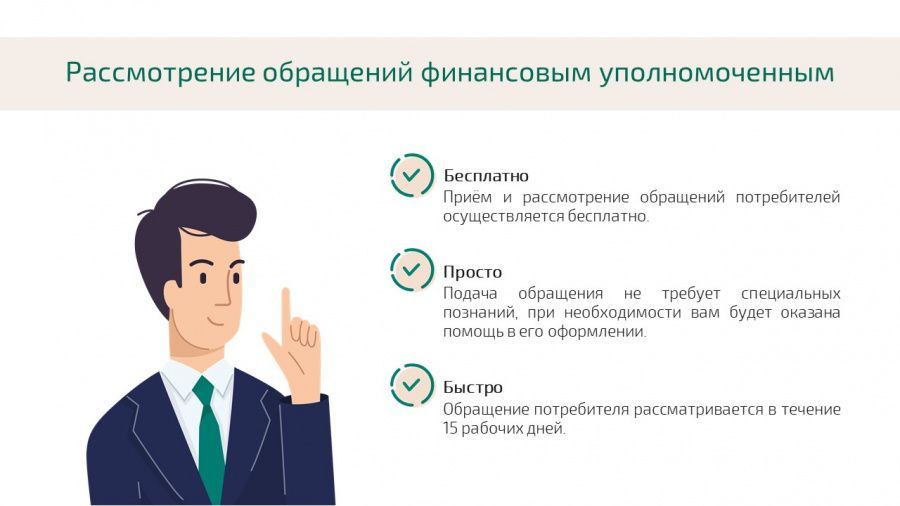 Рассмотрение обращений финансовым уполномоченным

Бесплатно
Приём и рассмотрение обращений потребителей осуществляется бесплатно.

Просто
Подача обращения не требует специальных познаний, при необходимости вам будет оказана помощь в его оформлении.

Быстро
Обращение потребителя рассматривается в течение 15 рабочих дней.